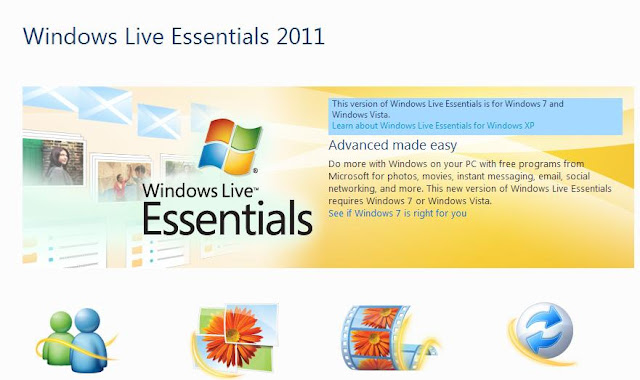 Windows Live Essentials 2011

Windows Live™ Essentials

This version of Windows Live Essentials is for Windows 7 and Windows Vista.
Learn about Windows Live Essentials for Windows XP

Advanced made easy

Do more with Windows on your PC with free programs from Microsoft for photos, movies, instant messaging, email, social networking, and more. This new version of Windows Live Essentials requires Windows 7 or Windows Vista.
See if Windows 7 is right for you